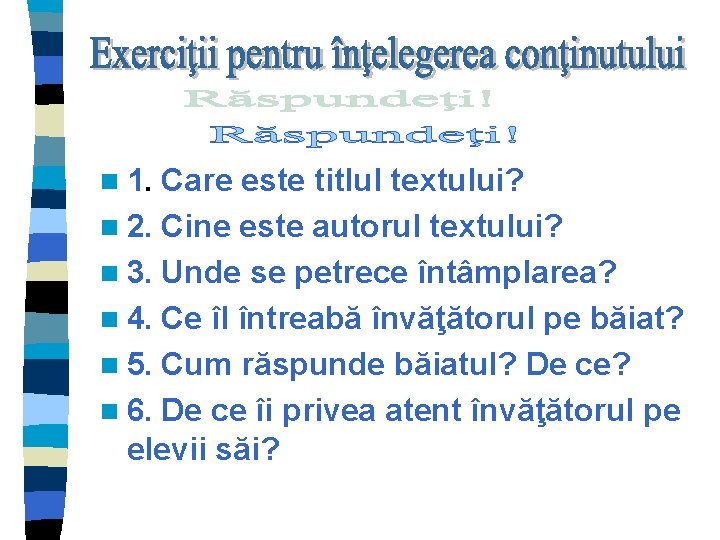 Exerciţii pentru înţelegerea conţinutului

Răspundeţi!

Răspundeţi!

1. Care este titlul textului?

2. Cine este autorul textului?

3. Unde se petrece întâmplarea?

4. Ce îl întreabă învăţătorul pe băiat?

5. Cum răspunde băiatul? De ce?

6. De ce îi privea atent învăţătorul pe elevii săi?